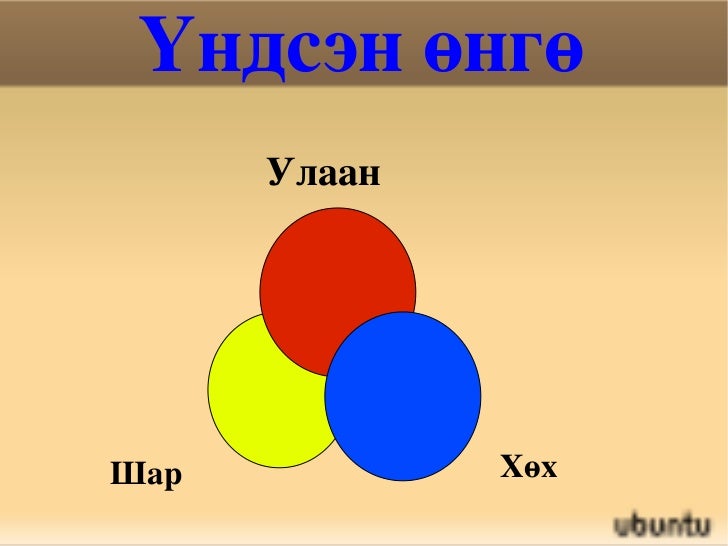 Үндсэн өнгө

Улаан

Шар

Хөх

ubuntu